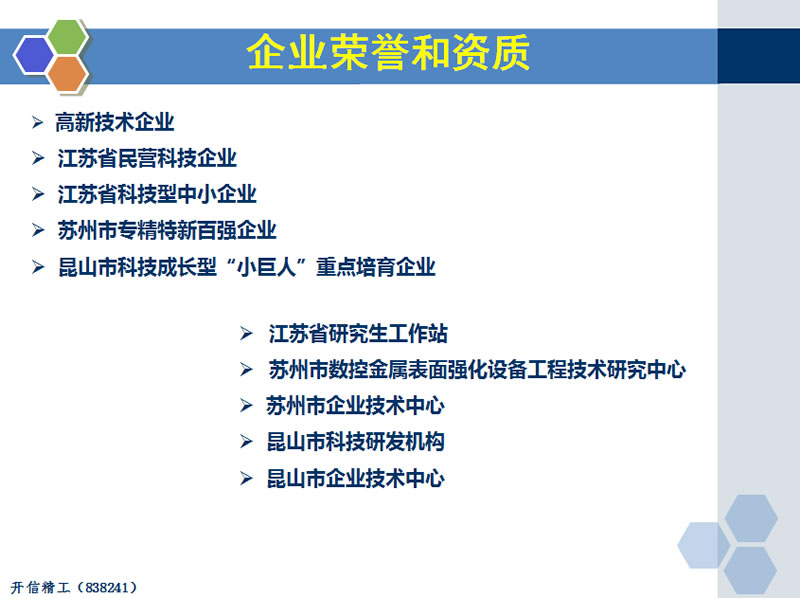 企业荣誉和资质

➢ 高新技术企业
➢ 江苏省民营科技企业
➢ 江苏省科技型中小企业
➢ 苏州市专精特新百强企业
➢ 昆山市科技成长型“小巨人”重点培育企业

➢ 江苏省研究生工作站
➢ 苏州市数控金属表面强化设备工程技术研究中心
➢ 苏州市企业技术中心
➢ 昆山市科技研发机构
➢ 昆山市企业技术中心

开信精工（838241）